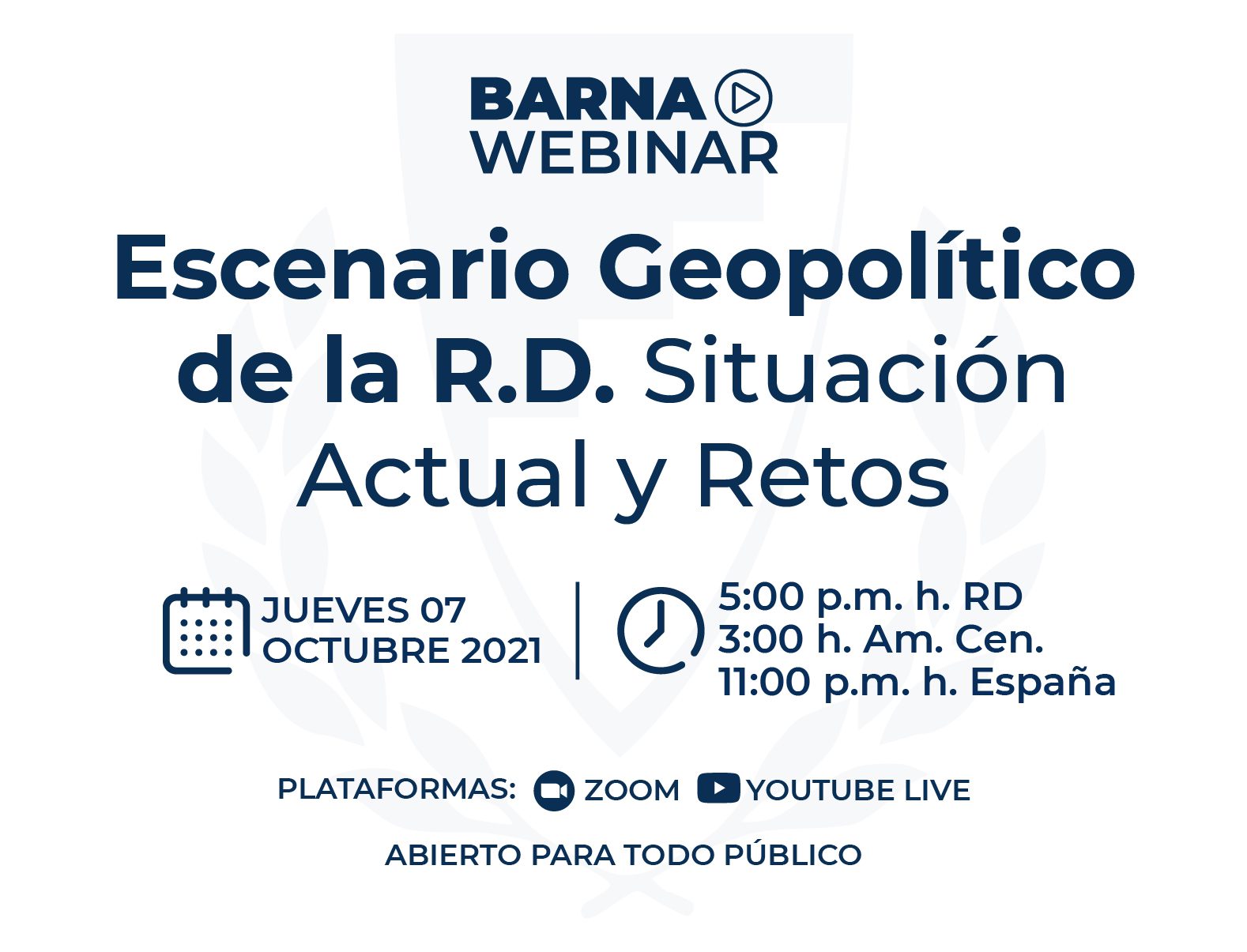 BARNA
WEBINAR

Escenario Geopolítico de la R.D. Situación Actual y Retos

JUEVES 07
OCTUBRE 2021

5:00 p.m. h. RD
3:00 h. Am. Cen.
11:00 p.m. h. España

PLATAFORMAS: ZOOM YOUTUBE LIVE

ABIERTO PARA TODO PÚBLICO